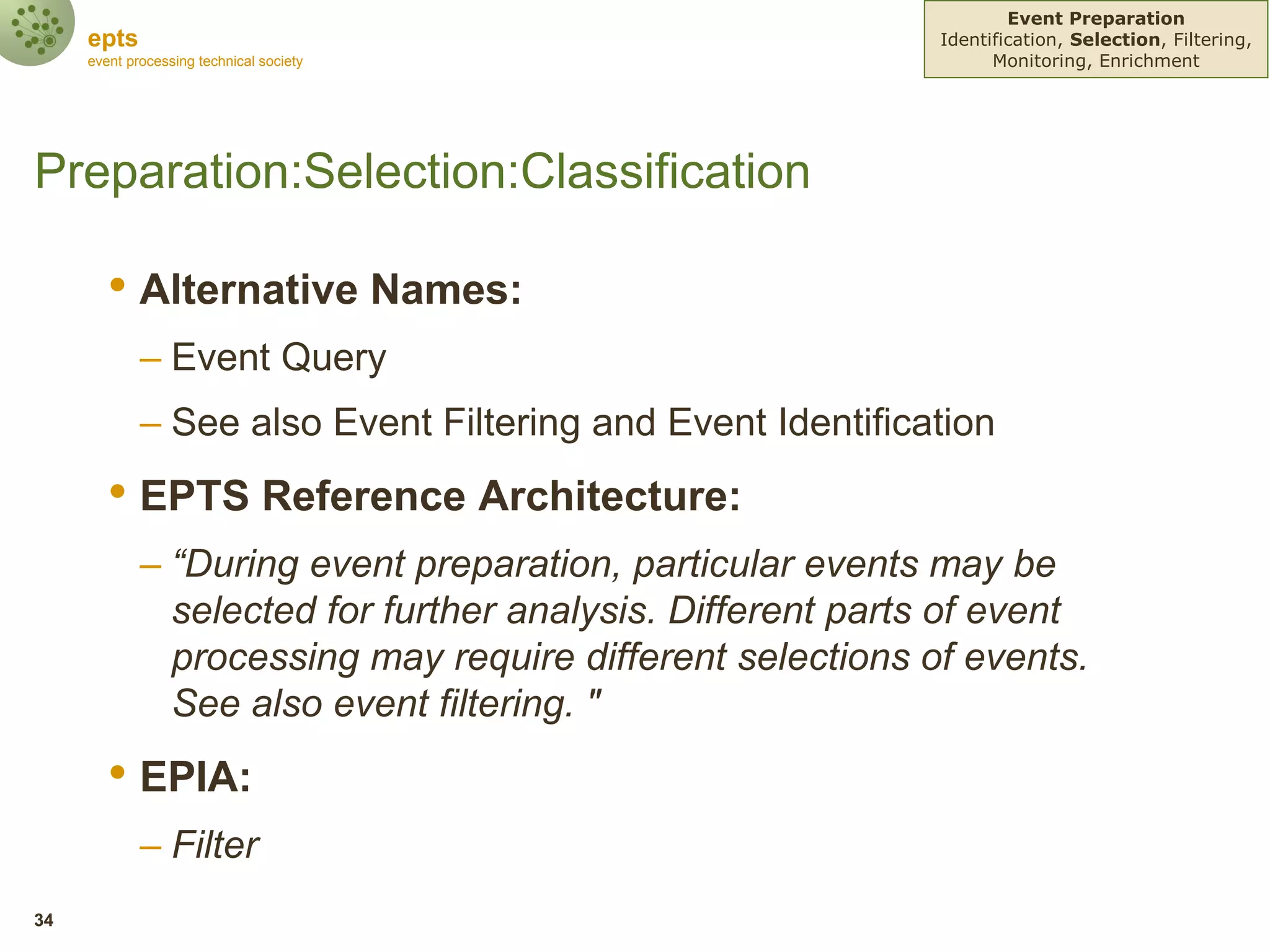 epts
event processing technical society

Event Preparation
Identification, Selection, Filtering, Monitoring, Enrichment

Preparation:Selection:Classification

• Alternative Names:
– Event Query
– See also Event Filtering and Event Identification

• EPTS Reference Architecture:
– “During event preparation, particular events may be selected for further analysis. Different parts of event processing may require different selections of events. See also event filtering. "

• EPIA:
– Filter

34